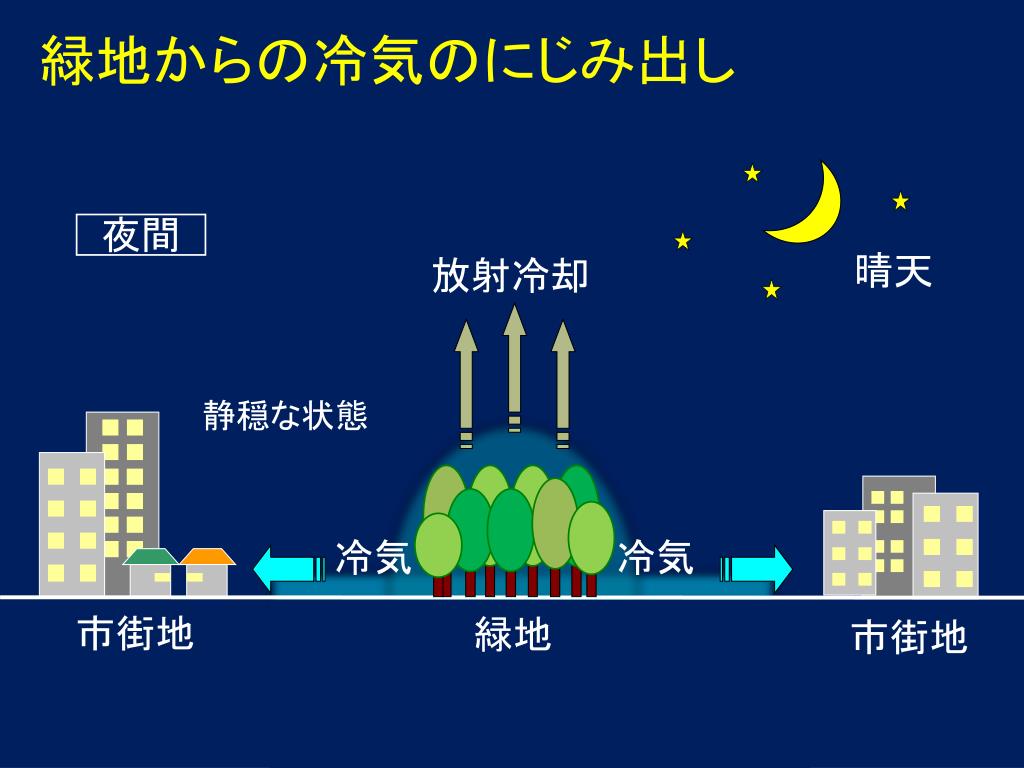 緑地からの冷気のにじみ出し

夜間

放射冷却

晴天

静穏な状態

冷気

冷気

市街地

緑地

市街地